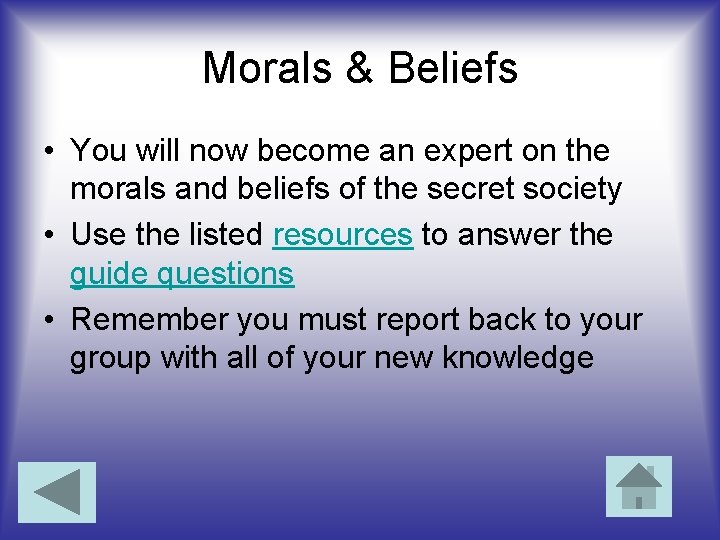 Morals & Beliefs

• You will now become an expert on the morals and beliefs of the secret society

• Use the listed resources to answer the guide questions

• Remember you must report back to your group with all of your new knowledge